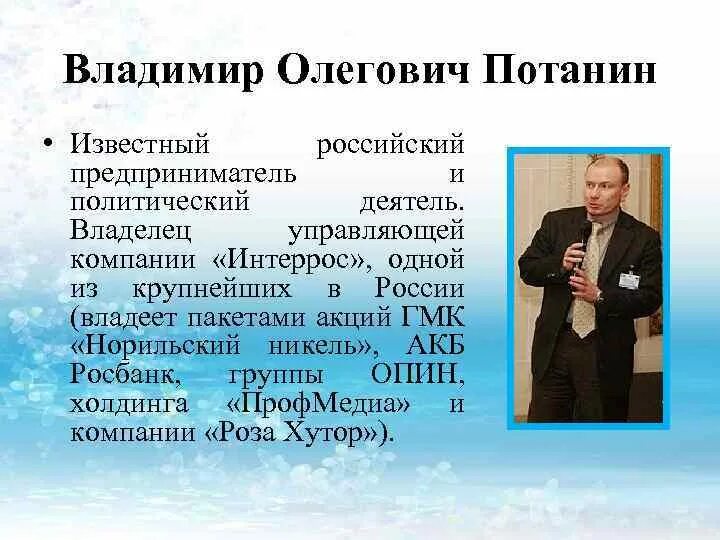 Владимир Олегович Потанин

• Известный российский предприниматель и политический деятель. Владелец управляющей компании «Интеррос», одной из крупнейших в России (владеет пакетами акций ГМК «Норильский никель», АКБ Росбанк, группы ОПИН, холдинга «ПрофМедиа» и компании «Роза Хутор»).